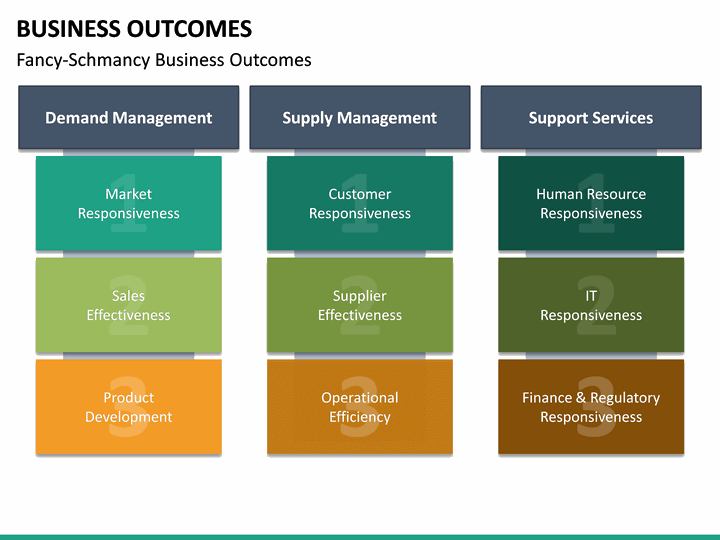 BUSINESS OUTCOMES

Fancy-Schmancy Business Outcomes

Demand Management

1
Market Responsiveness

2
Sales Effectiveness

3
Product Development

Supply Management

1
Customer Responsiveness

2
Supplier Effectiveness

3
Operational Efficiency

Support Services

1
Human Resource Responsiveness

2
IT Responsiveness

3
Finance & Regulatory Responsiveness